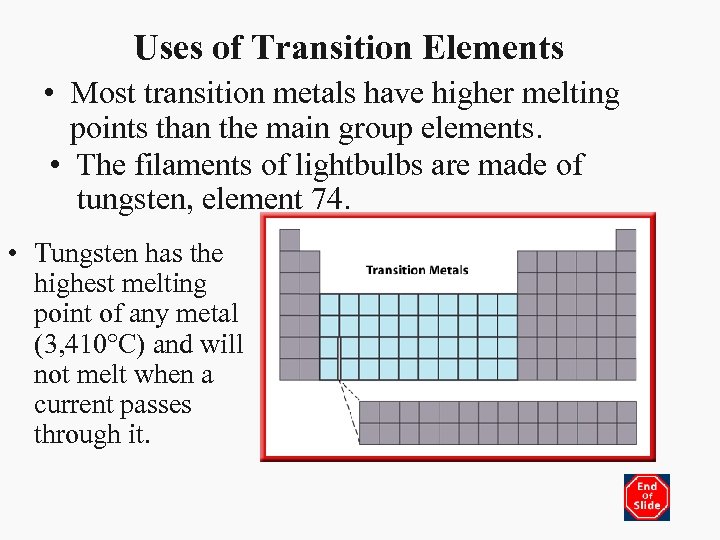 Uses of Transition Elements

• Most transition metals have higher melting points than the main group elements.

• The filaments of lightbulbs are made of tungsten, element 74.

• Tungsten has the highest melting point of any metal (3,410°C) and will not melt when a current passes through it.

Transition Metals

End of Slide